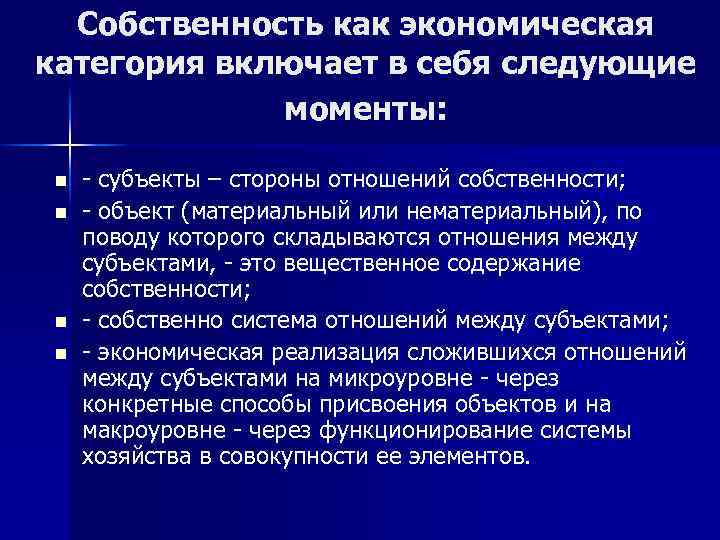 Собственность как экономическая категория включает в себя следующие моменты:

- субъекты – стороны отношений собственности;
- объект (материальный или нематериальный), по поводу которого складываются отношения между субъектами, - это вещественное содержание собственности;
- собственно система отношений между субъектами;
- экономическая реализация сложившихся отношений между субъектами на микроуровне - через конкретные способы присвоения объектов и на макроуровне - через функционирование системы хозяйства в совокупности ее элементов.